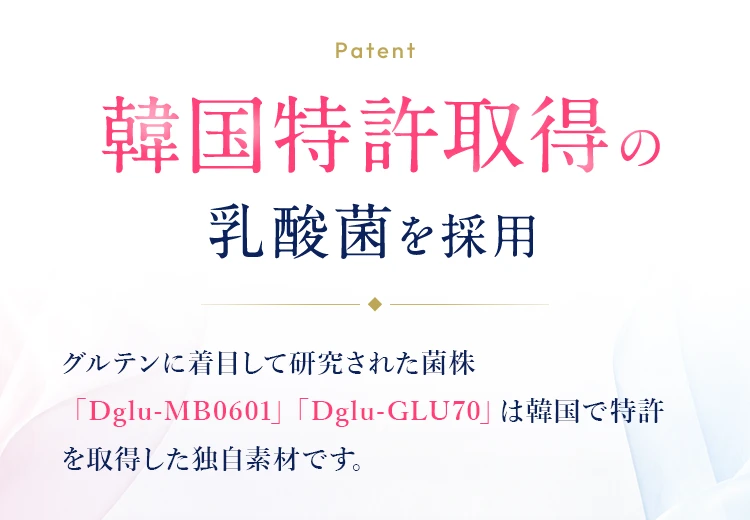 Patent

韓国特許取得の

乳酸菌を採用

グルテンに着目して研究された菌株「Dglu-MB0601」「Dglu-GLU70」は韓国で特許を取得した独自素材です。